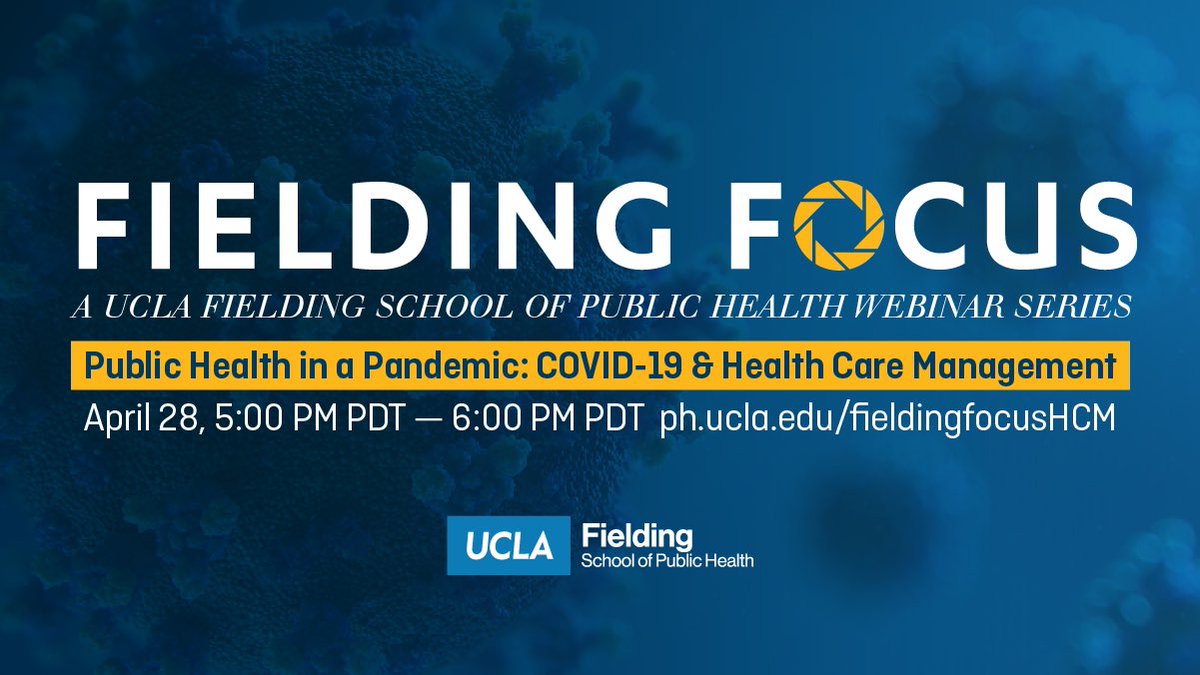 FIELDING FOCUS

A UCLA FIELDING SCHOOL OF PUBLIC HEALTH WEBINAR SERIES

Public Health in a Pandemic: COVID-19 & Health Care Management

April 28, 5:00 PM PDT — 6:00 PM PDT ph.ucla.edu/fieldingfocusHCM

UCLA Fielding School of Public Health